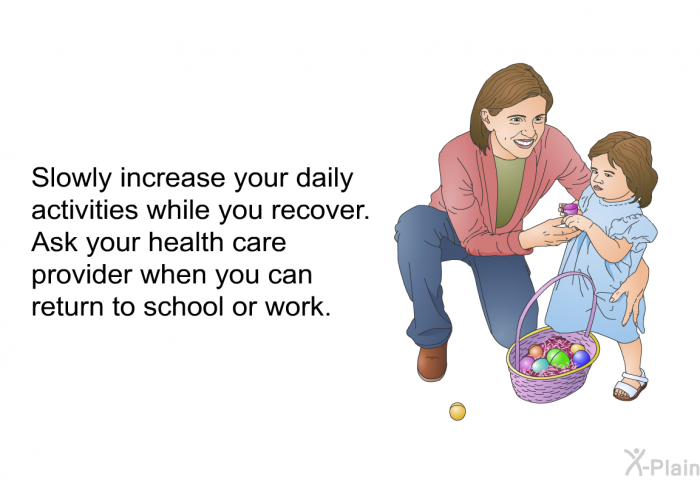 Slowly increase your daily activities while you recover. Ask your health care provider when you can return to school or work.

X-Plain